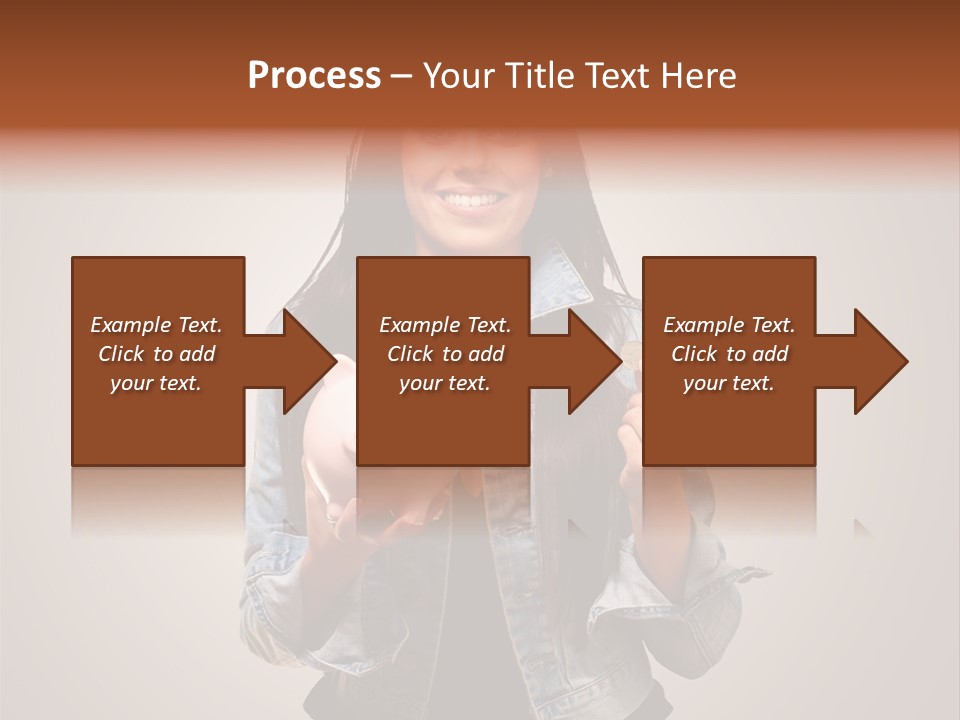 Process – Your Title Text Here

Example Text. Click to add your text.

Example Text. Click to add your text.

Example Text. Click to add your text.